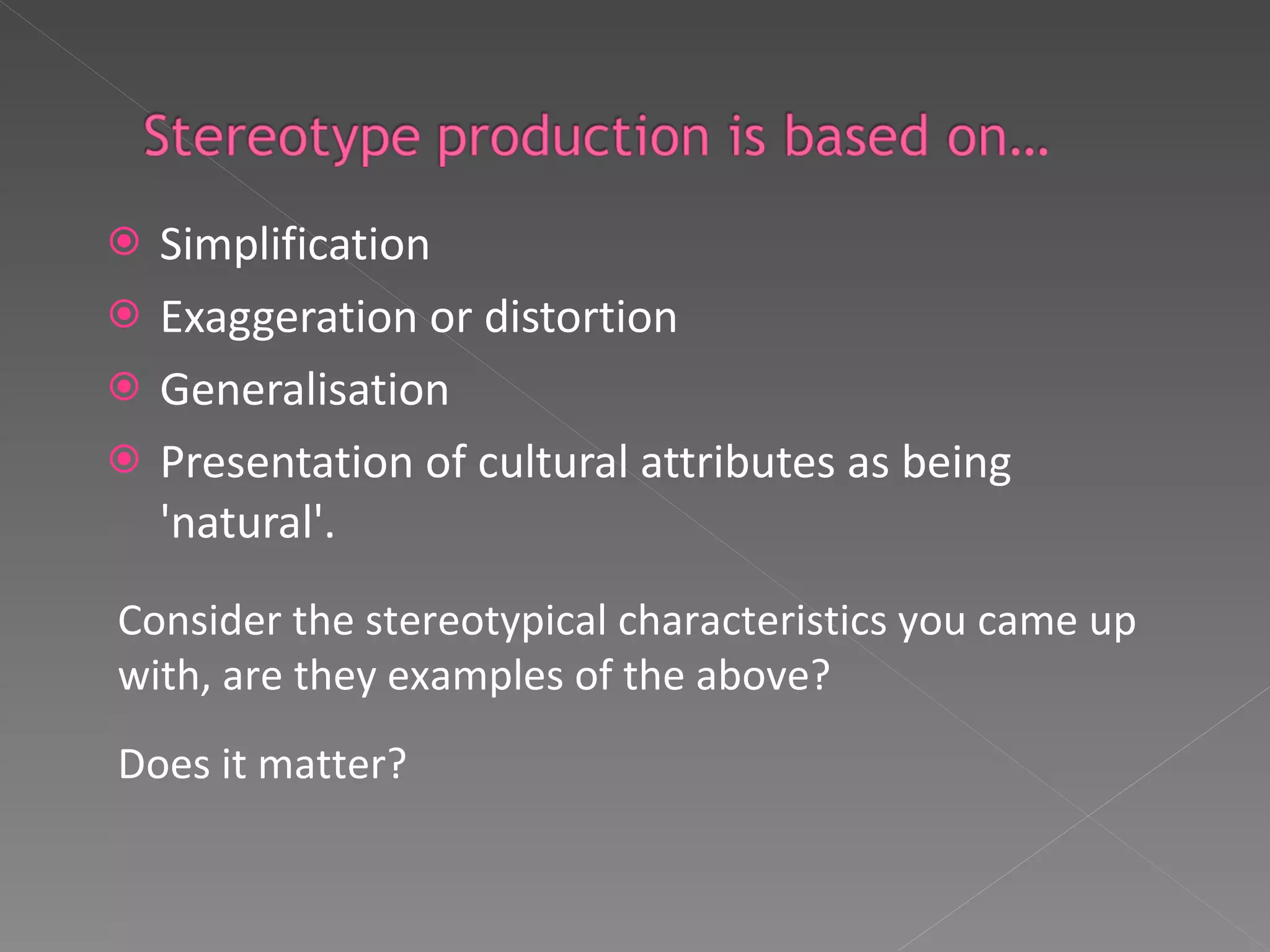 Stereotype production is based on…

Simplification
Exaggeration or distortion
Generalisation
Presentation of cultural attributes as being 'natural'.

Consider the stereotypical characteristics you came up with, are they examples of the above?

Does it matter?